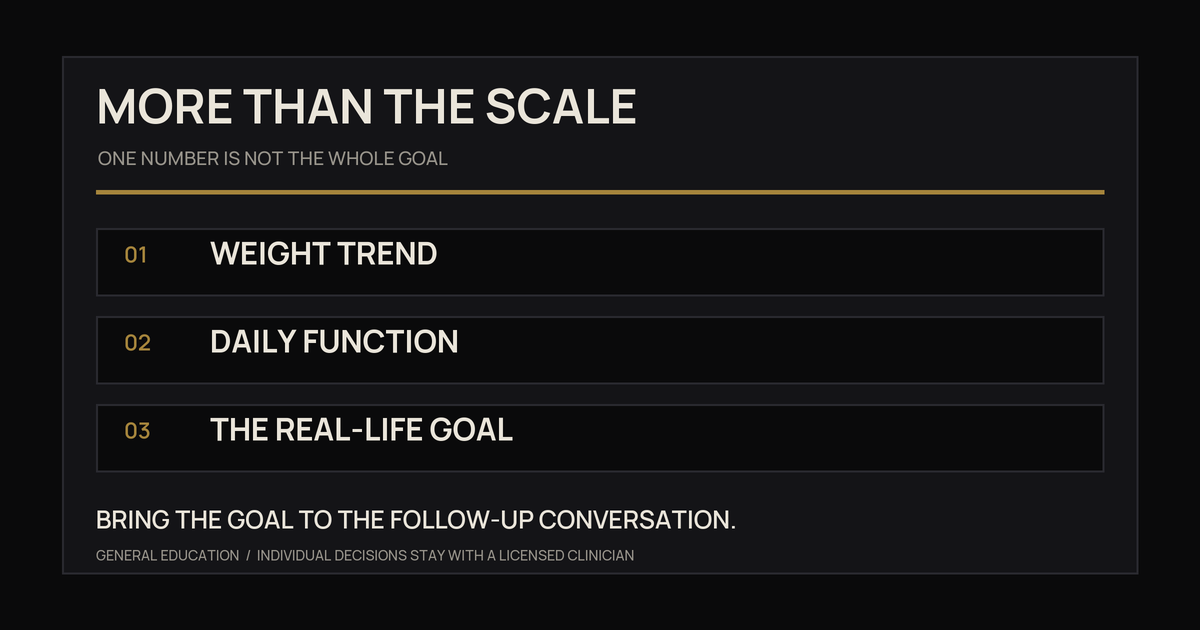 MORE THAN THE SCALE

ONE NUMBER IS NOT THE WHOLE GOAL

01 WEIGHT TREND

02 DAILY FUNCTION

03 THE REAL-LIFE GOAL

BRING THE GOAL TO THE FOLLOW-UP CONVERSATION.

GENERAL EDUCATION / INDIVIDUAL DECISIONS STAY WITH A LICENSED CLINICIAN